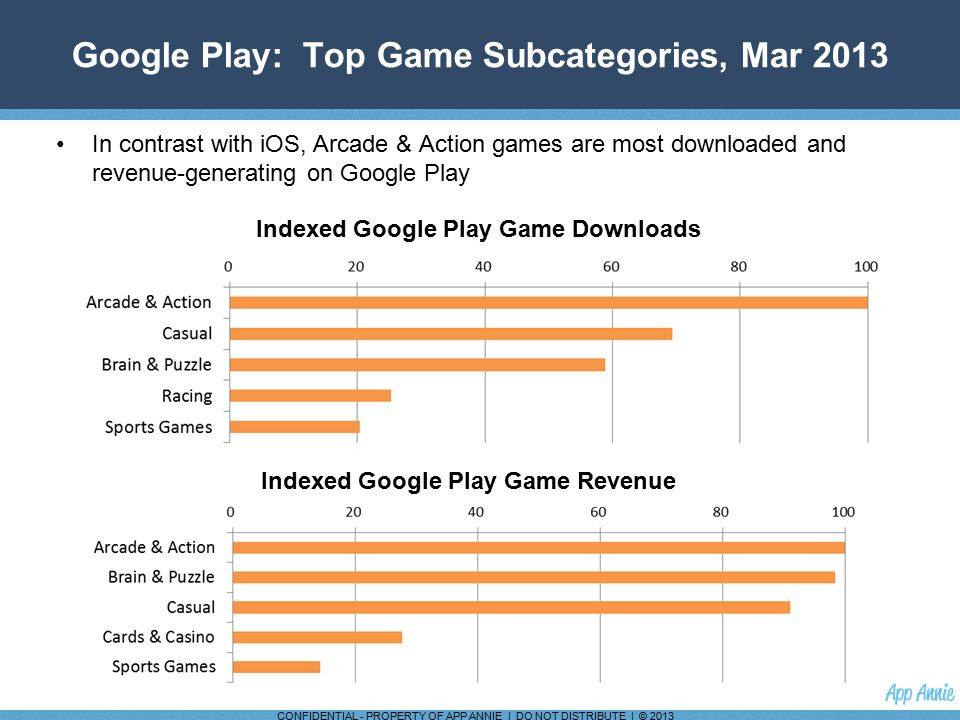 Google Play: Top Game Subcategories, Mar 2013

• In contrast with iOS, Arcade & Action games are most downloaded and revenue-generating on Google Play

Indexed Google Play Game Downloads

0 20 40 60 80 100

Arcade & Action
Casual
Brain & Puzzle
Racing
Sports Games

Indexed Google Play Game Revenue

0 20 40 60 80 100

Arcade & Action
Brain & Puzzle
Casual
Cards & Casino
Sports Games

App Annie

CONFIDENTIAL - PROPERTY OF APP ANNIE | DO NOT DISTRIBUTE | © 2013